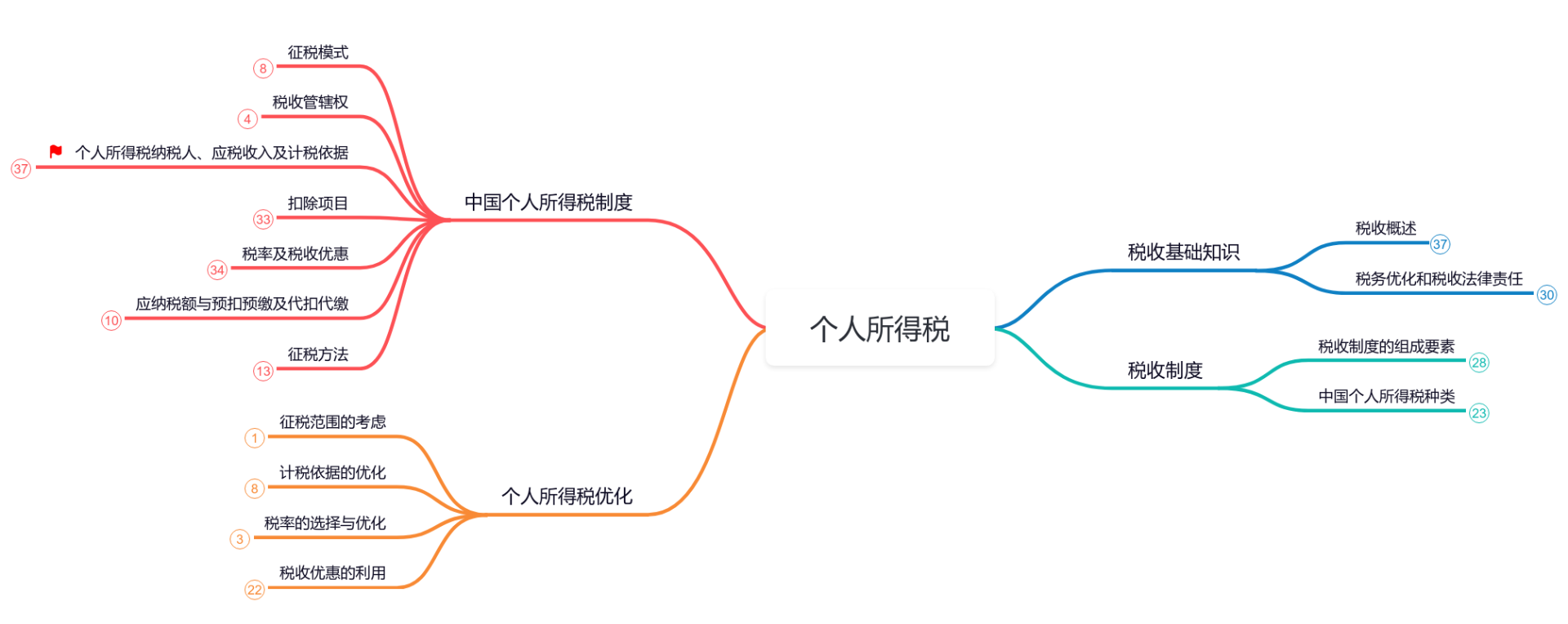 个人所得税

中国个人所得税制度
征税模式 8
税收管辖权 4
个人所得税纳税人、应税收入及计税依据 37
扣除项目 33
税率及税收优惠 34
应纳税额与预扣预缴及代扣代缴 10
征税方法 13

个人所得税优化
征税范围的考虑 1
计税依据的优化 8
税率的选择与优化 3
税收优惠的利用 22

税收基础知识
税收概述 37
税务优化和税收法律责任 30

税收制度
税收制度的组成要素 28
中国个人所得税种类 23